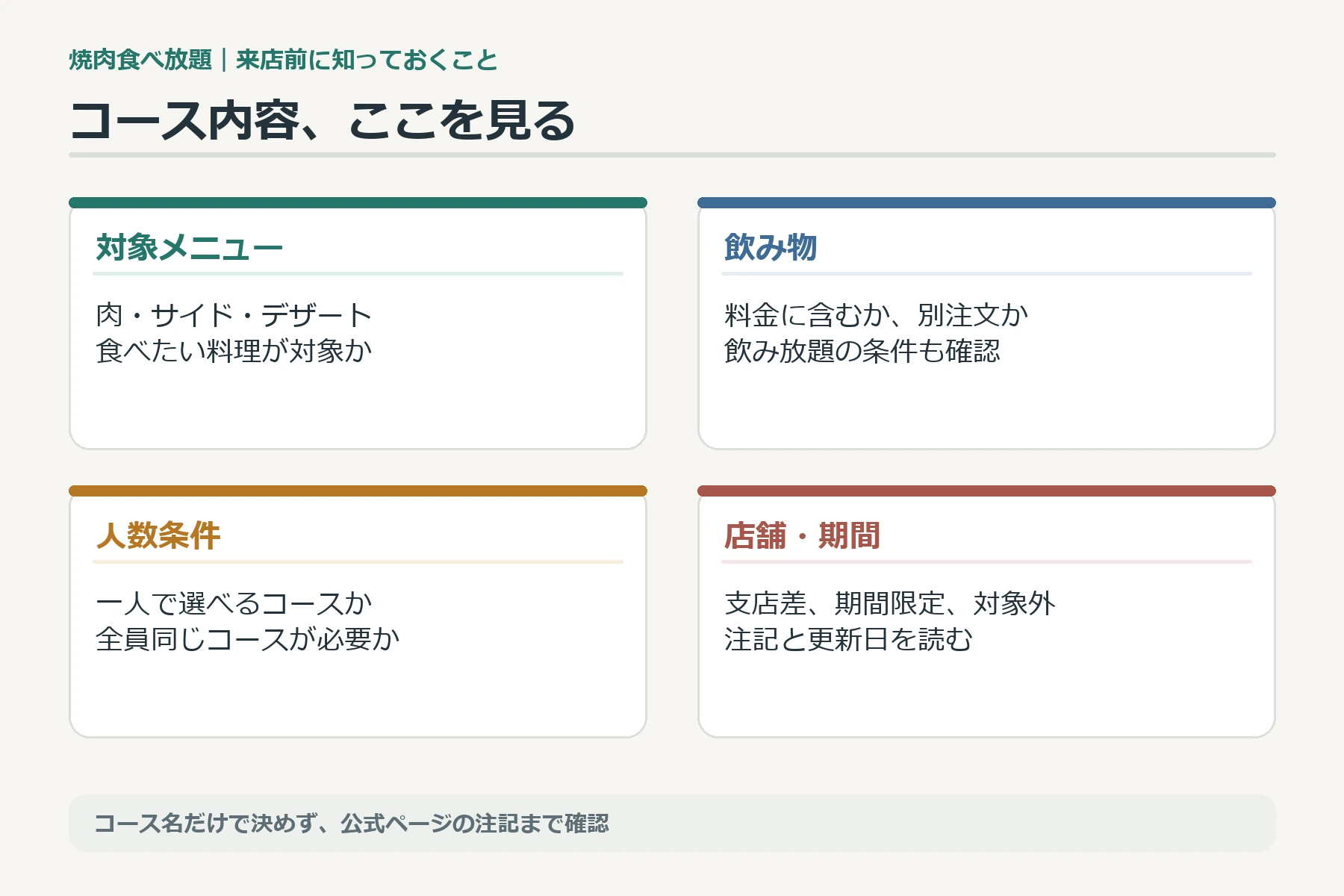 焼肉食べ放題｜来店前に知っておくこと

コース内容、ここを見る

対象メニュー

肉・サイド・デザート
食べたい料理が対象か

飲み物

料金に含むか、別注文か
飲み放題の条件も確認

人数条件

一人で選べるコースか
全員同じコースが必要か

店舗・期間

支店差、期間限定、対象外
注記と更新日を読む

コース名だけで決めず、公式ページの注記まで確認